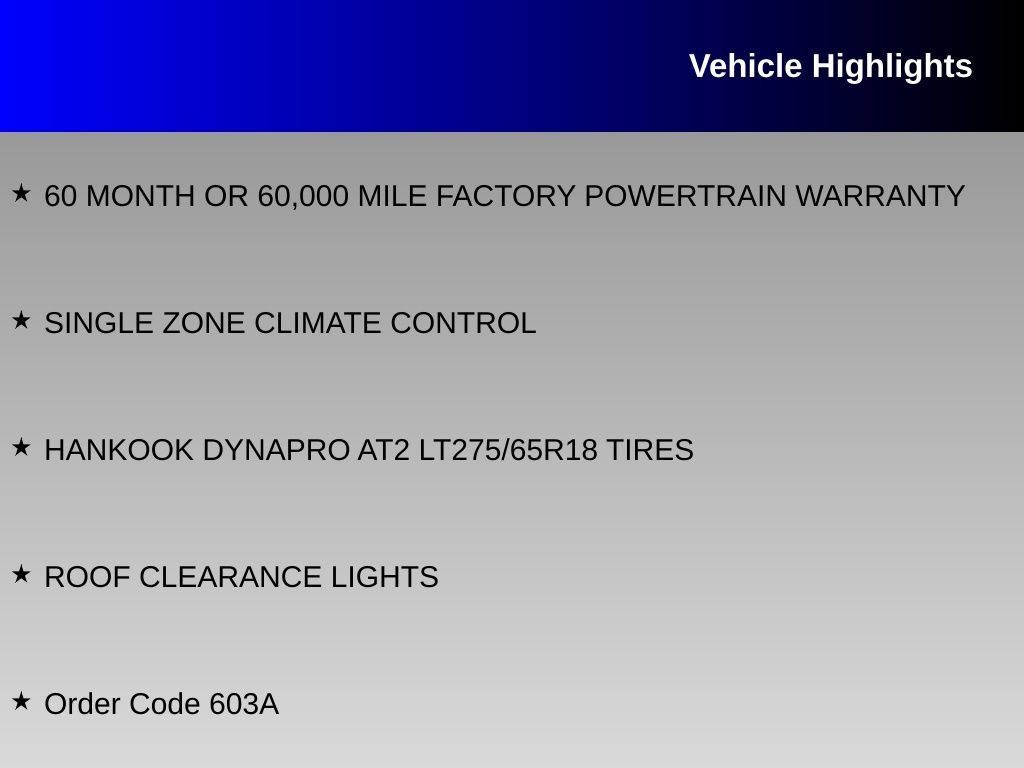 Vehicle Highlights

★ 60 MONTH OR 60,000 MILE FACTORY POWERTRAIN WARRANTY

★ SINGLE ZONE CLIMATE CONTROL

★ HANKOOK DYNAPRO AT2 LT275/65R18 TIRES

★ ROOF CLEARANCE LIGHTS

★ Order Code 603A